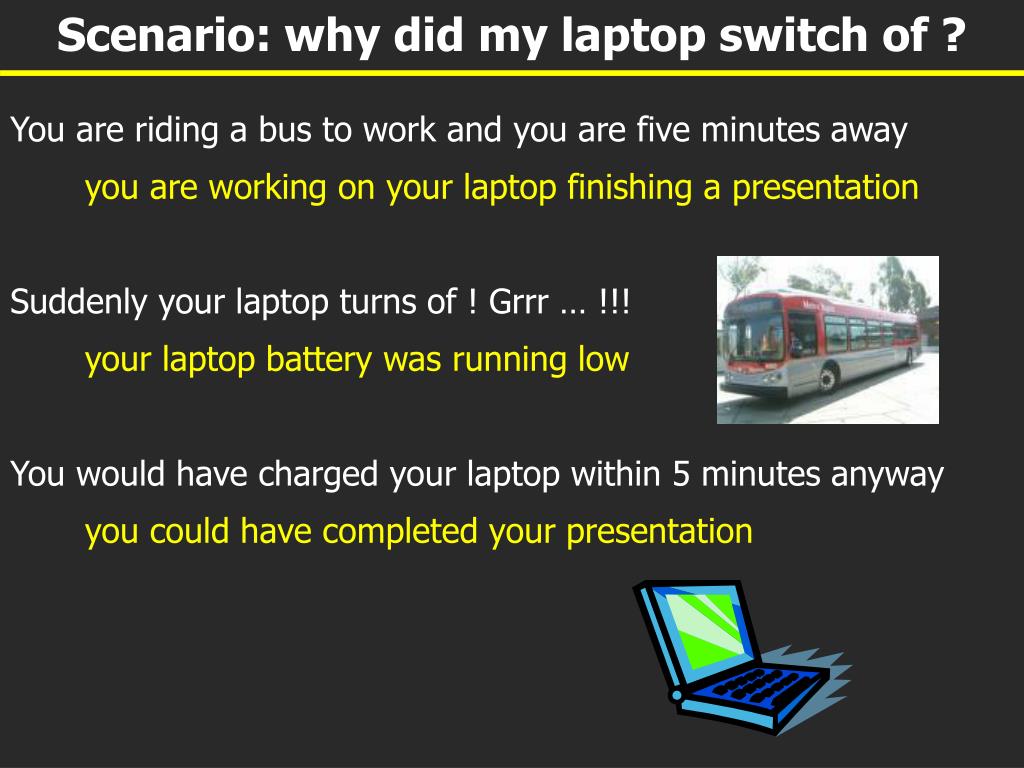 Scenario: why did my laptop switch of ?

You are riding a bus to work and you are five minutes away

you are working on your laptop finishing a presentation

Suddenly your laptop turns of ! Grrr … !!!

your laptop battery was running low

You would have charged your laptop within 5 minutes anyway

you could have completed your presentation